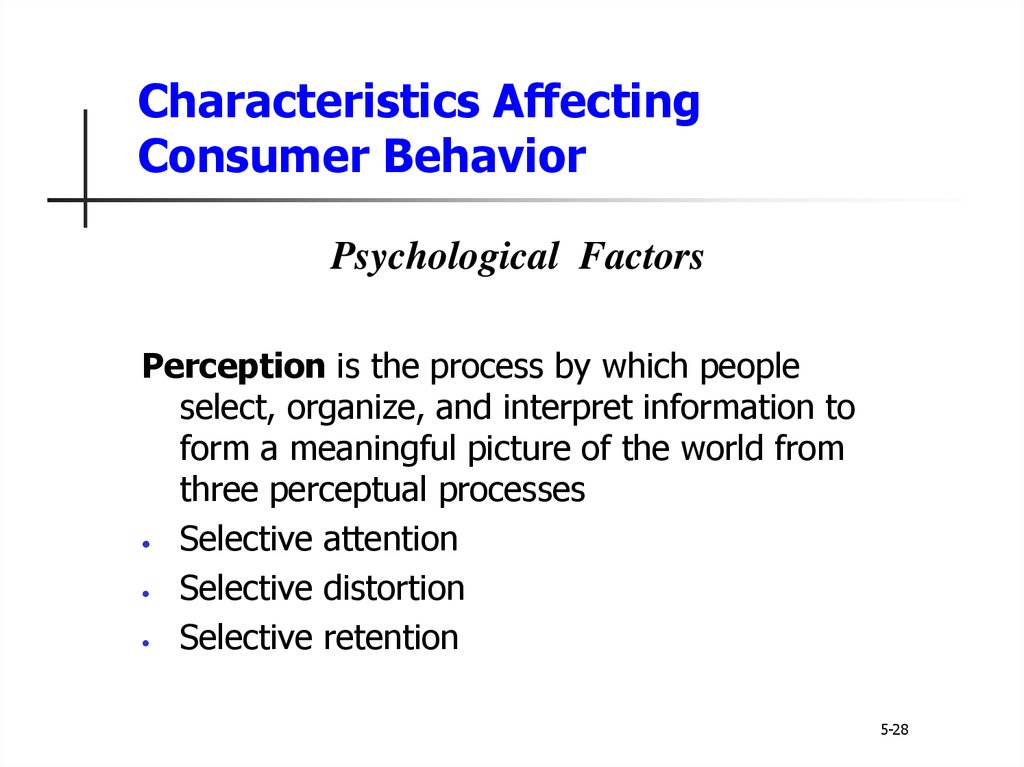 Characteristics Affecting Consumer Behavior

Psychological Factors

Perception is the process by which people select, organize, and interpret information to form a meaningful picture of the world from three perceptual processes

• Selective attention
• Selective distortion
• Selective retention

5-28